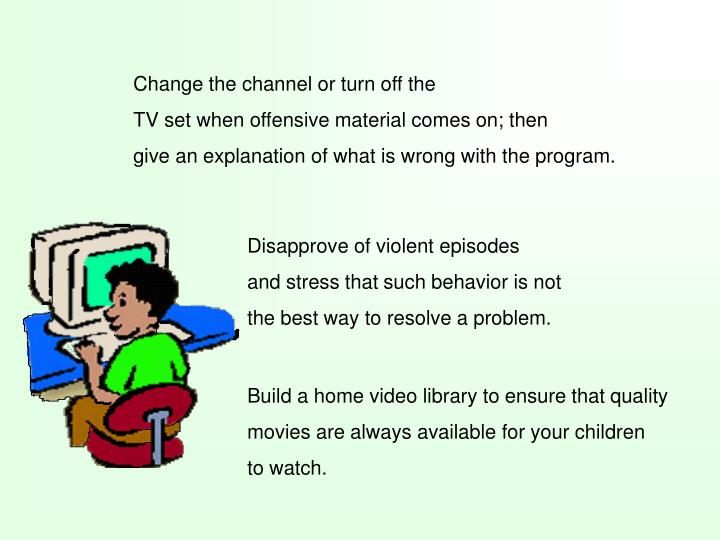 Change the channel or turn off the TV set when offensive material comes on; then give an explanation of what is wrong with the program.

Disapprove of violent episodes and stress that such behavior is not the best way to resolve a problem.

Build a home video library to ensure that quality movies are always available for your children to watch.